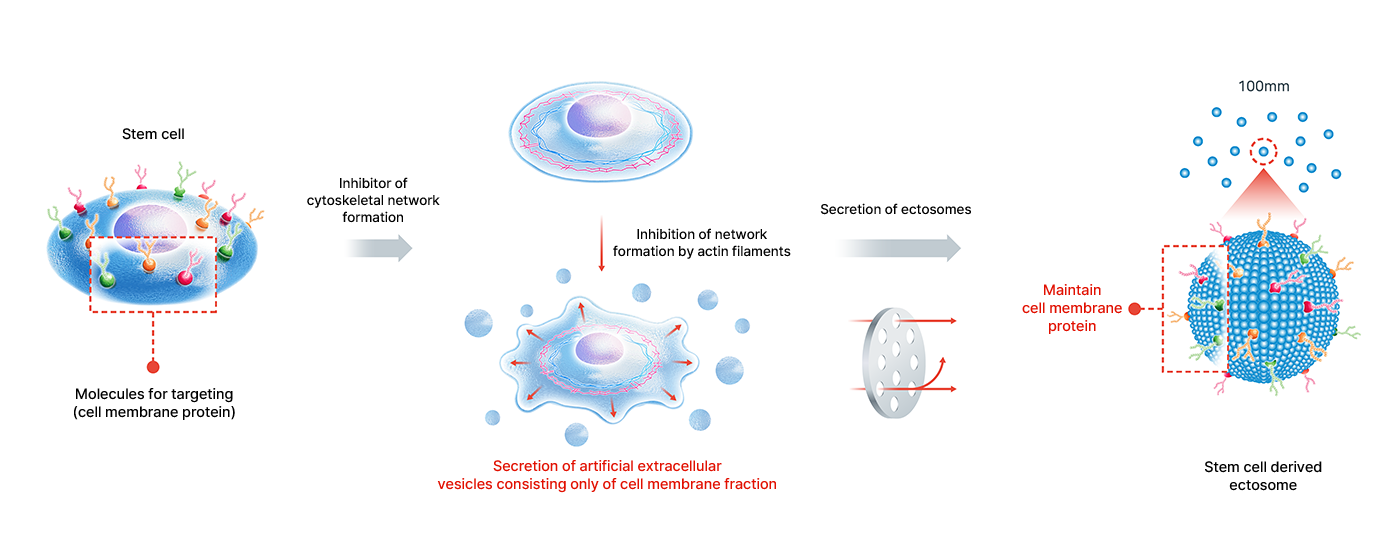 Stem cell

Molecules for targeting
(cell membrane protein)

Inhibitor of
cytoskeletal network
formation

Inhibition of network
formation by actin filaments

Secretion of artificial extracellular
vesicles consisting only of cell membrane fraction

Secretion of ectosomes

100mm

Maintain
cell membrane
protein

Stem cell derived
ectosome